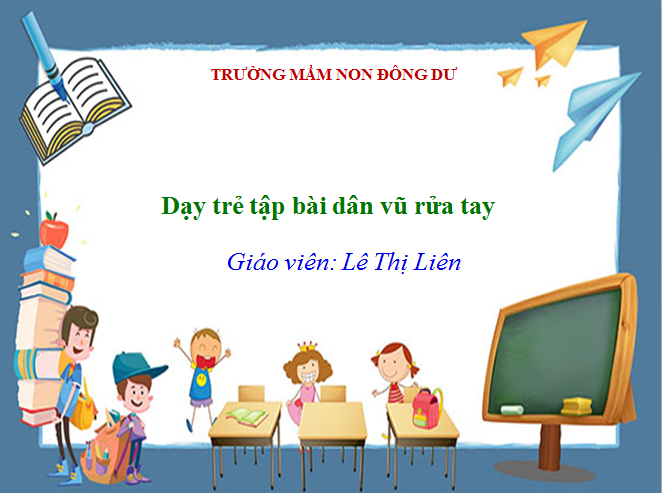 TRƯỜNG MẦM NON ĐÔNG DƯ

Dạy trẻ tập bài dân vũ rửa tay

Giáo viên: Lê Thị Liên